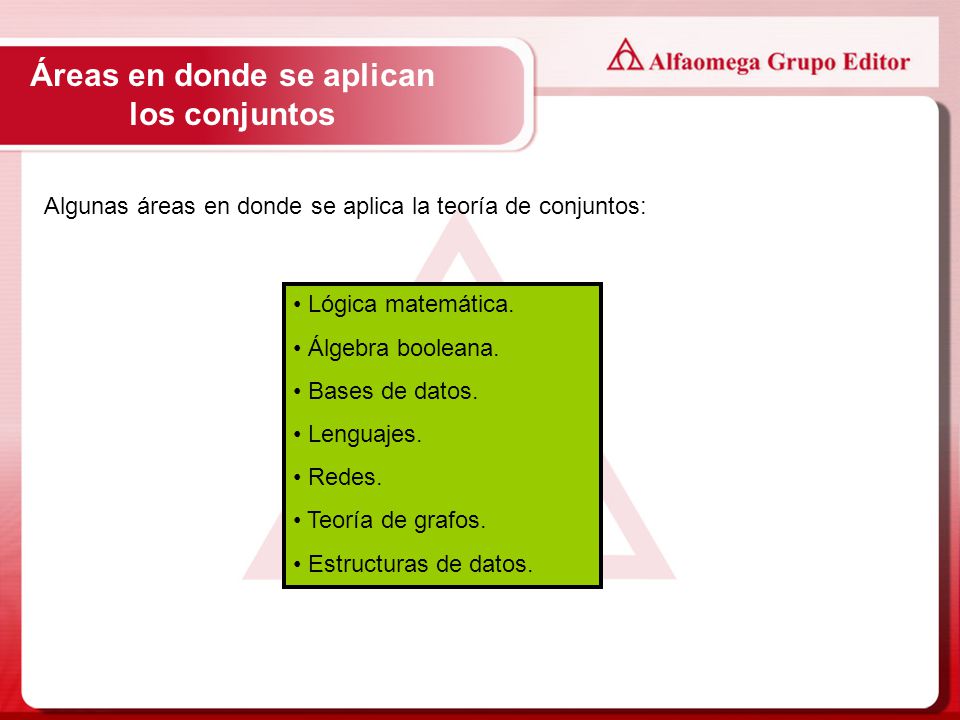 Áreas en donde se aplican los conjuntos

Alfaomega Grupo Editor

Algunas áreas en donde se aplica la teoría de conjuntos:

• Lógica matemática.
• Álgebra booleana.
• Bases de datos.
• Lenguajes.
• Redes.
• Teoría de grafos.
• Estructuras de datos.